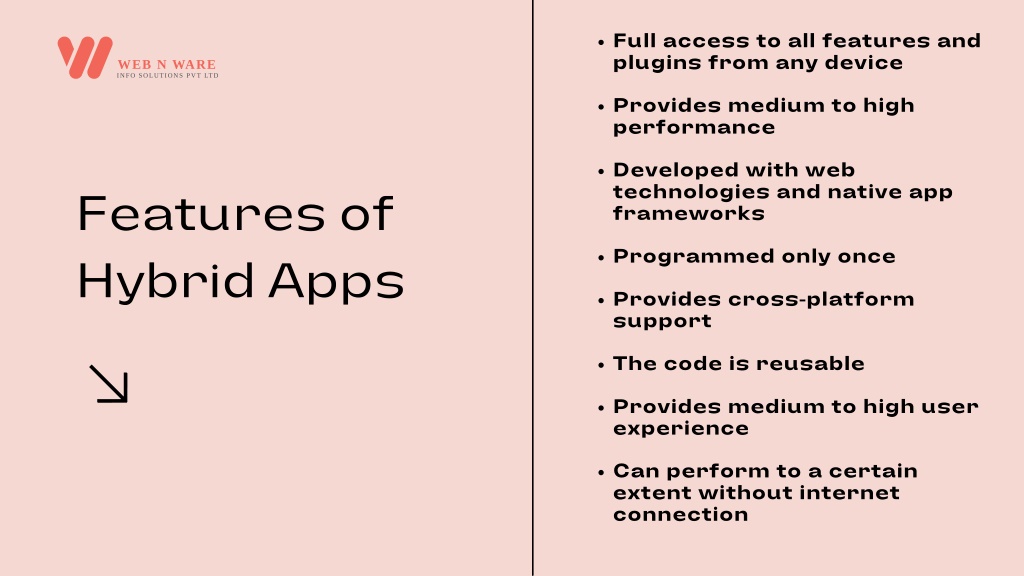 WEB N WARE
INFO SOLUTIONS PVT LTD

Features of Hybrid Apps

• Full access to all features and plugins from any device

• Provides medium to high performance

• Developed with web technologies and native app frameworks

• Programmed only once

• Provides cross-platform support

• The code is reusable

• Provides medium to high user experience

• Can perform to a certain extent without internet connection